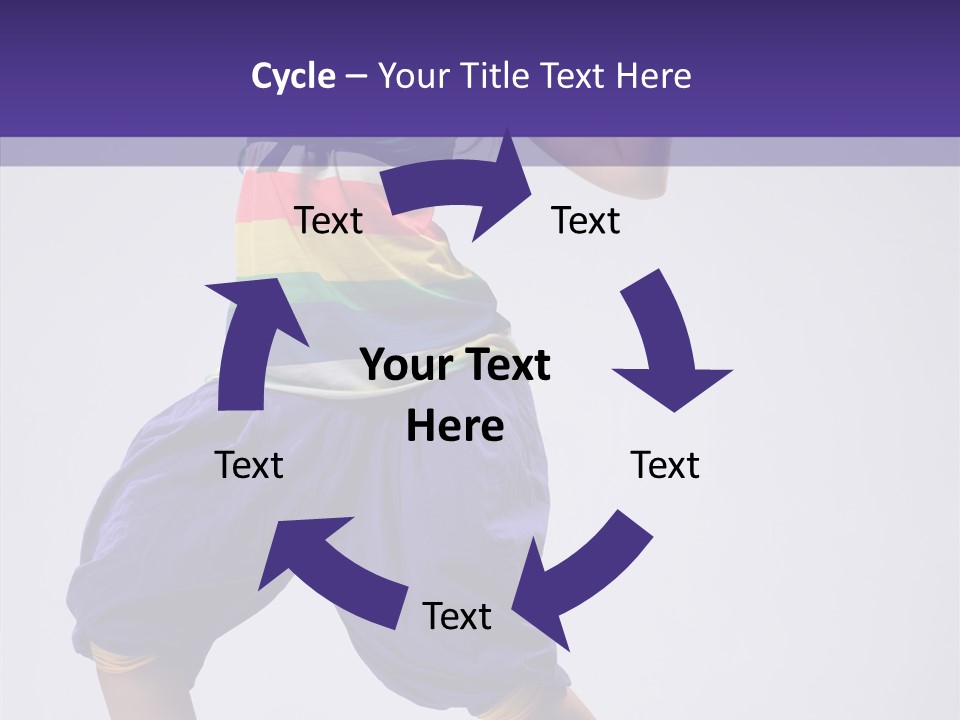 Cycle – Your Title Text Here

Text

Text

Your Text Here

Text

Text

Text